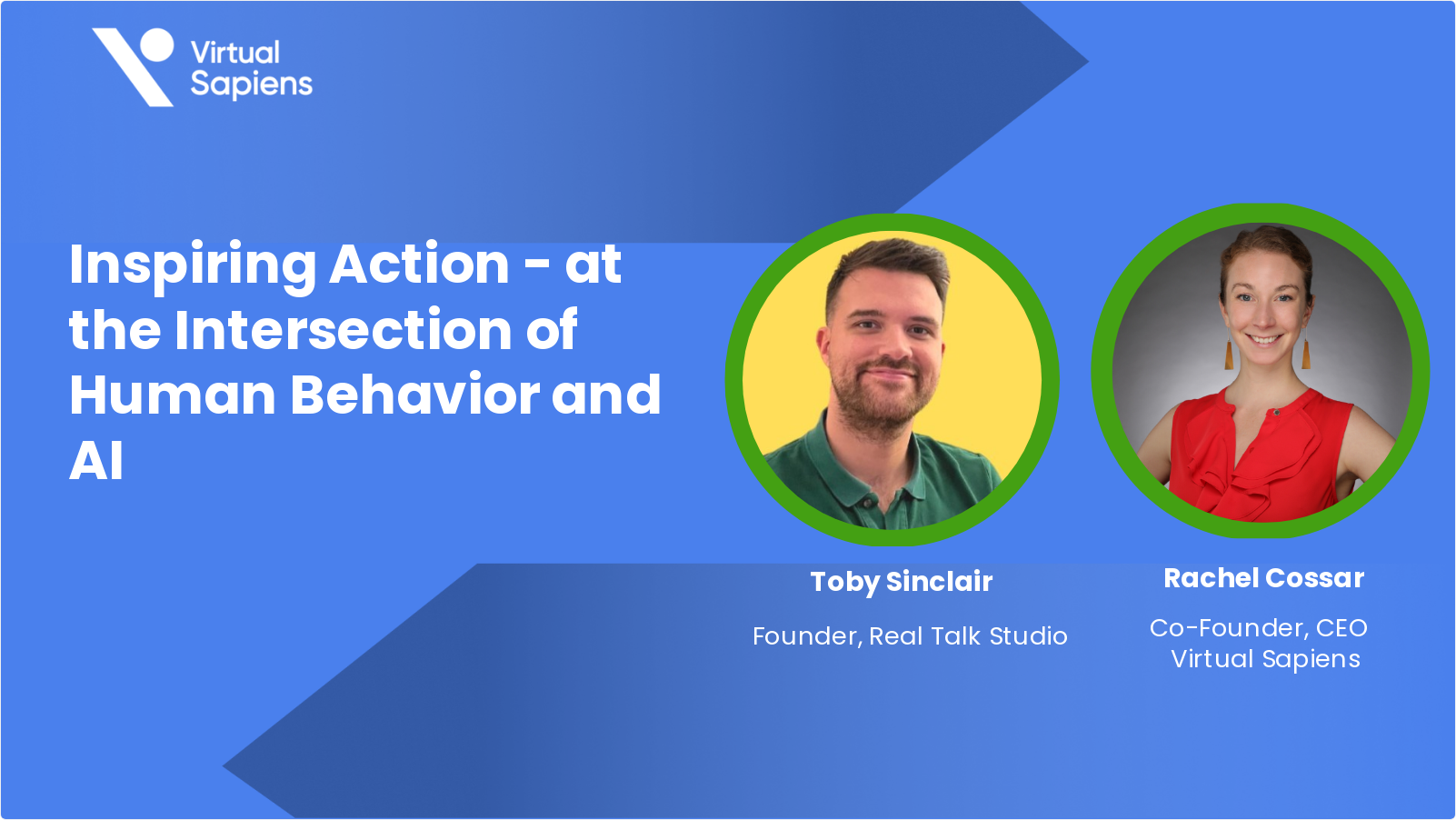 Virtual Sapiens

Inspiring Action - at the Intersection of Human Behavior and AI

Toby Sinclair

Founder, Real Talk Studio

Rachel Cossar

Co-Founder, CEO
Virtual Sapiens